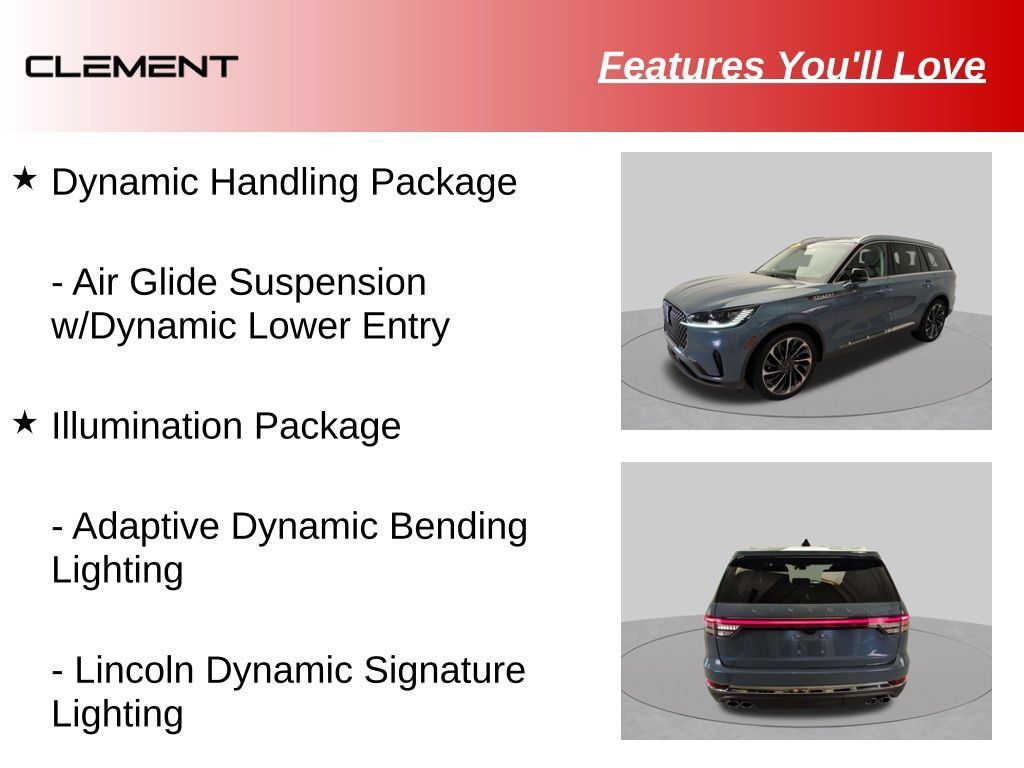 CLEMENT

Features You'll Love

★ Dynamic Handling Package

- Air Glide Suspension w/Dynamic Lower Entry

★ Illumination Package

- Adaptive Dynamic Bending Lighting

- Lincoln Dynamic Signature Lighting

LINCOLN